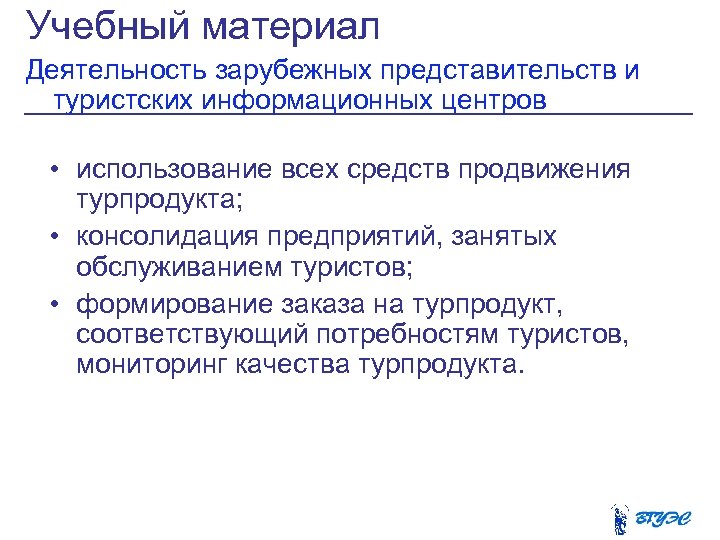 Учебный материал

Деятельность зарубежных представительств и туристских информационных центров

• использование всех средств продвижения турпродукта;
• консолидация предприятий, занятых обслуживанием туристов;
• формирование заказа на турпродукт, соответствующий потребностям туристов, мониторинг качества турпродукта.

ВГУЭС